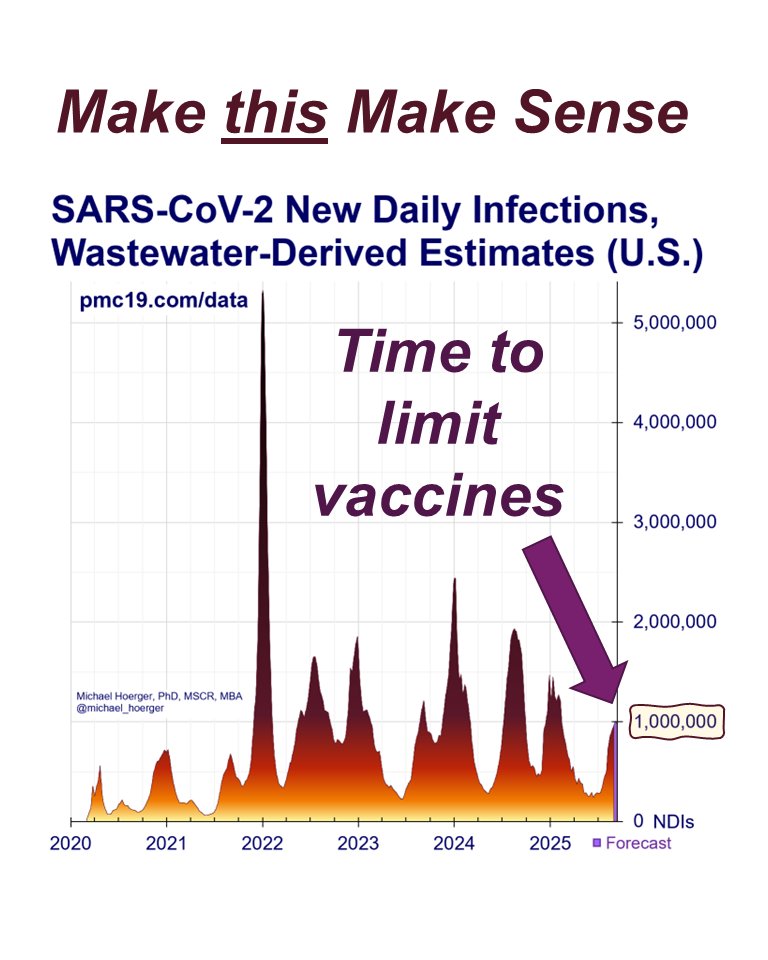 Make this Make Sense

SARS-CoV-2 New Daily Infections, Wastewater-Derived Estimates (U.S.)

pmc19.com/data

Time to limit vaccines

5,000,000
4,000,000
3,000,000
2,000,000
1,000,000
0 NDIs

Michael Hoerger, PhD, MSCR, MBA
@michael_hoerger

2020 2021 2022 2023 2024 2025 Forecast